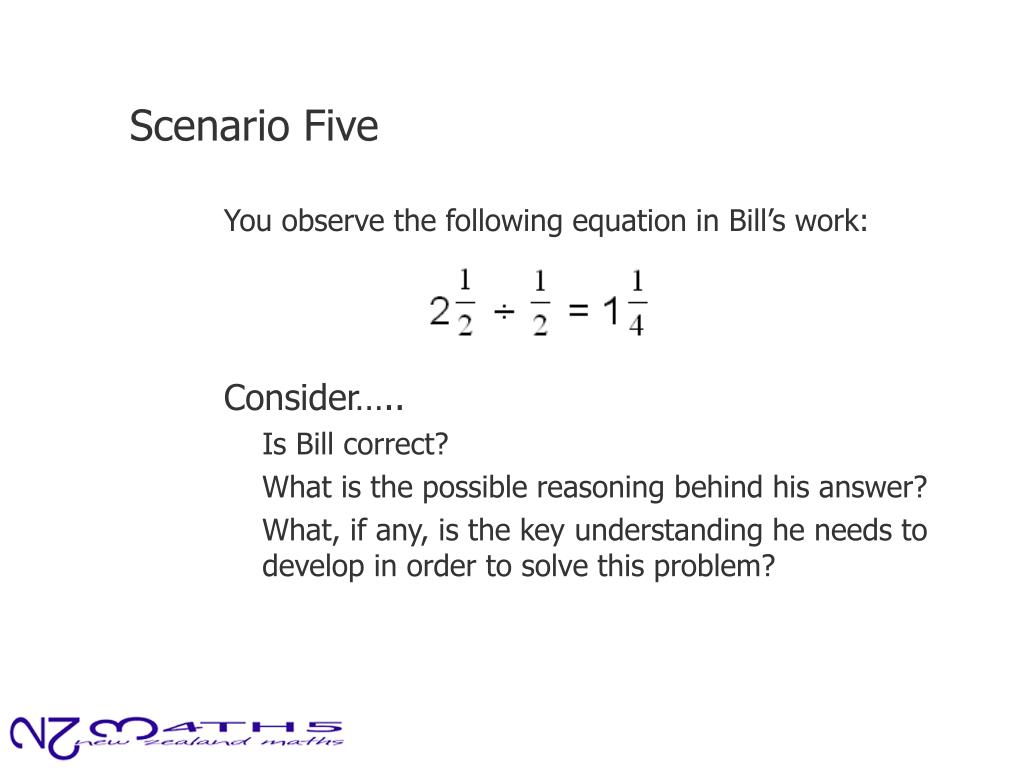 Scenario Five

You observe the following equation in Bill’s work:

$2\frac{1}{2} \div \frac{1}{2} = 1\frac{1}{4}$

Consider…..

Is Bill correct?

What is the possible reasoning behind his answer?

What, if any, is the key understanding he needs to develop in order to solve this problem?

NZMATHS
new zealand maths